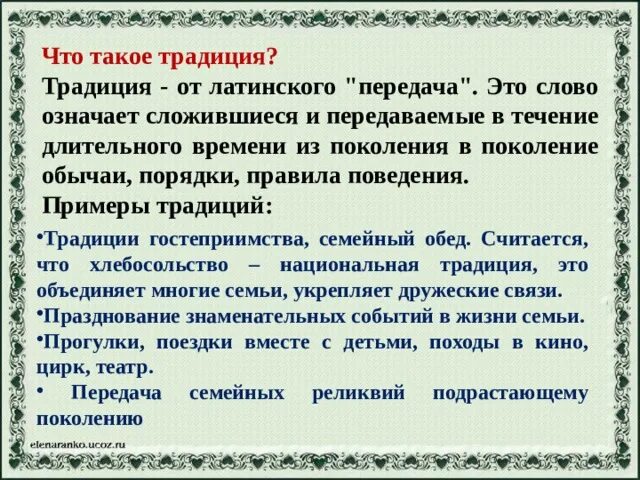 Что такое традиция?

Традиция - от латинского "передача". Это слово означает сложившиеся и передаваемые в течение длительного времени из поколения в поколение обычаи, порядки, правила поведения.

Примеры традиций:

•Традиции гостеприимства, семейный обед. Считается, что хлебосольство – национальная традиция, это объединяет многие семьи, укрепляет дружеские связи.

•Празднование знаменательных событий в жизни семьи.

•Прогулки, поездки вместе с детьми, походы в кино, цирк, театр.

• Передача семейных реликвий подрастающему поколению

elenaranko.ucoz.ru